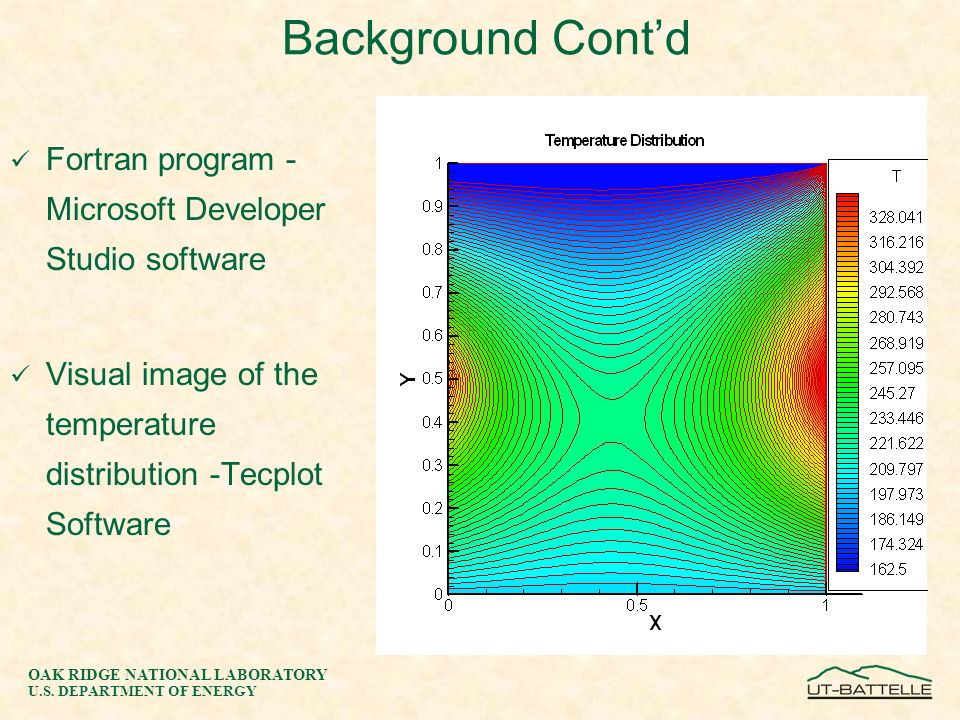 Background Cont'd

✓ Fortran program - Microsoft Developer Studio software

✓ Visual image of the temperature distribution -Tecplot Software

Temperature Distribution

1
0.9
0.8
0.7
0.6
0.5
0.4
0.3
0.2
0.1
0

Y

0
0.5
1

X

T
328.041
316.216
304.392
292.568
280.743
268.919
257.095
245.27
233.446
221.622
209.797
197.973
186.149
174.324
162.5

OAK RIDGE NATIONAL LABORATORY
U.S. DEPARTMENT OF ENERGY

UT-BATTELLE